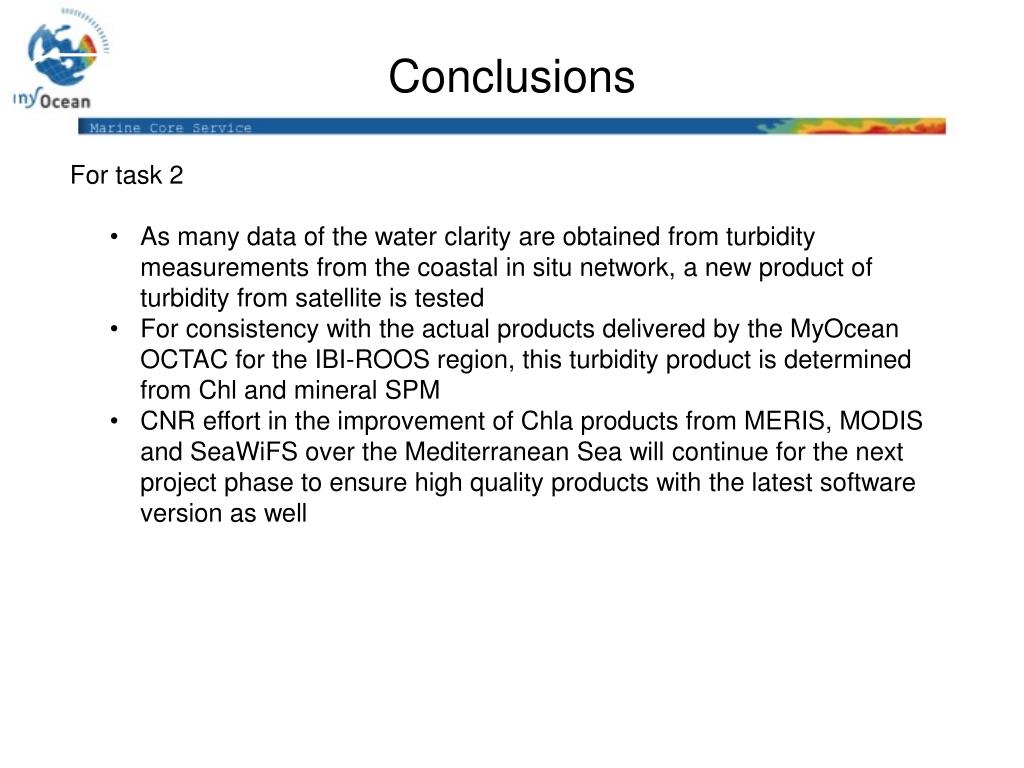 myOcean

Conclusions

Marine Core Service

For task 2

• As many data of the water clarity are obtained from turbidity measurements from the coastal in situ network, a new product of turbidity from satellite is tested
• For consistency with the actual products delivered by the MyOcean OCTAC for the IBI-ROOS region, this turbidity product is determined from Chl and mineral SPM
• CNR effort in the improvement of Chla products from MERIS, MODIS and SeaWiFS over the Mediterranean Sea will continue for the next project phase to ensure high quality products with the latest software version as well